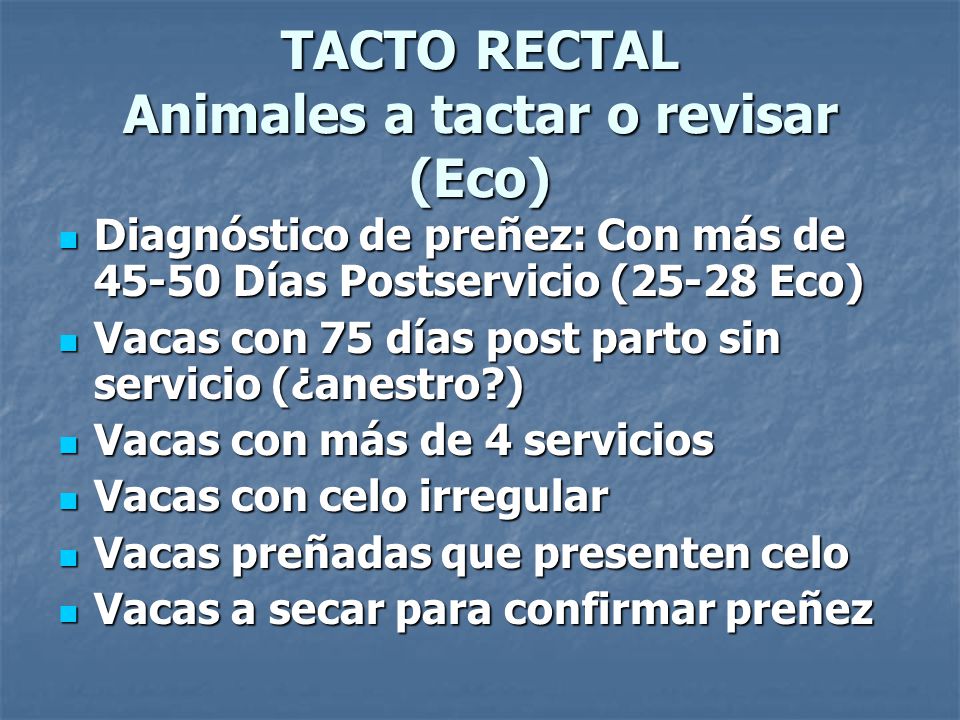 TACTO RECTAL
Animales a tactar o revisar (Eco)

- Diagnóstico de preñez: Con más de 45-50 Días Postservicio (25-28 Eco)
- Vacas con 75 días post parto sin servicio (¿anestro?)
- Vacas con más de 4 servicios
- Vacas con celo irregular
- Vacas preñadas que presenten celo
- Vacas a secar para confirmar preñez